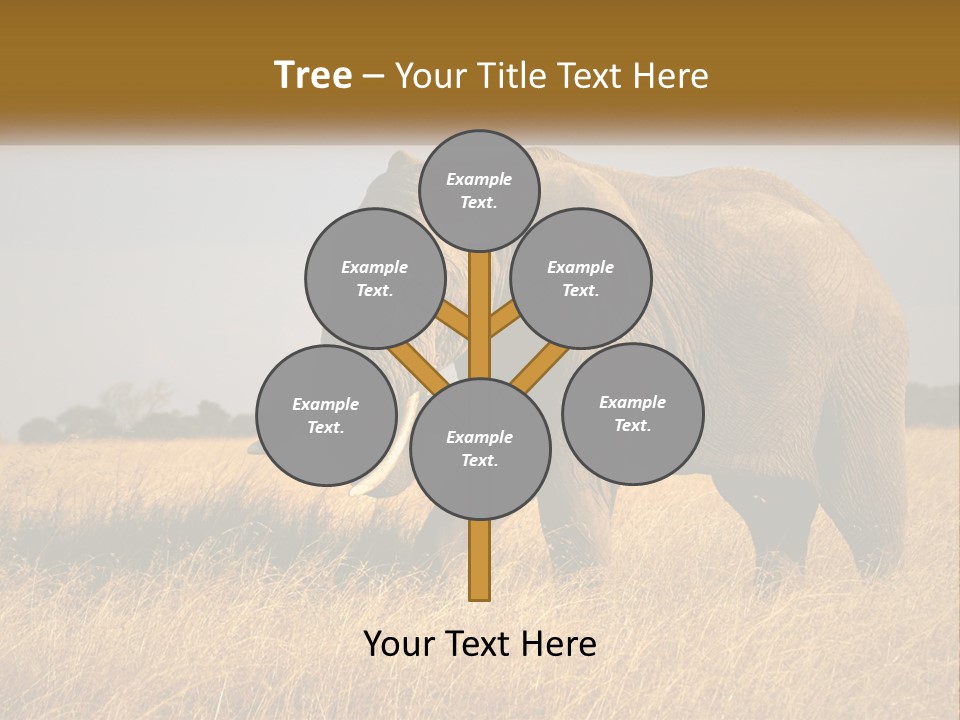 Tree – Your Title Text Here

Example Text.

Example Text.

Example Text.

Example Text.

Example Text.

Example Text.

Your Text Here